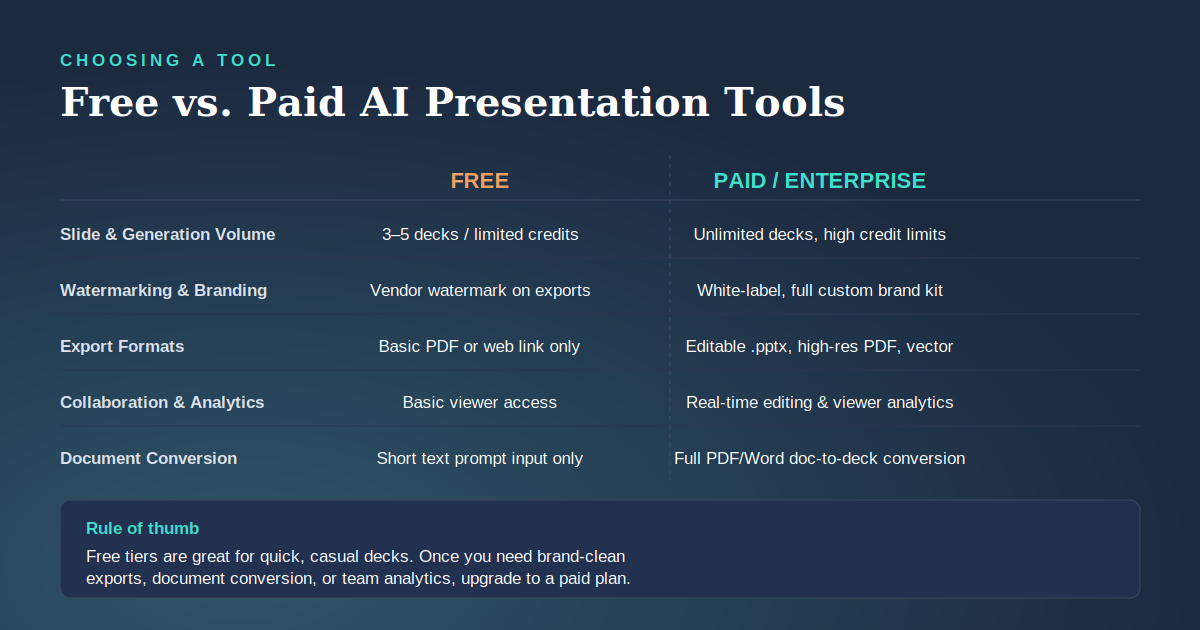 CHOOSING A TOOL
Free vs. Paid AI Presentation Tools

| | FREE | PAID / ENTERPRISE |
|---|---|---|
| Slide & Generation Volume | 3–5 decks / limited credits | Unlimited decks, high credit limits |
| Watermarking & Branding | Vendor watermark on exports | White-label, full custom brand kit |
| Export Formats | Basic PDF or web link only | Editable .pptx, high-res PDF, vector |
| Collaboration & Analytics | Basic viewer access | Real-time editing & viewer analytics |
| Document Conversion | Short text prompt input only | Full PDF/Word doc-to-deck conversion |

Rule of thumb
Free tiers are great for quick, casual decks. Once you need brand-clean exports, document conversion, or team analytics, upgrade to a paid plan.